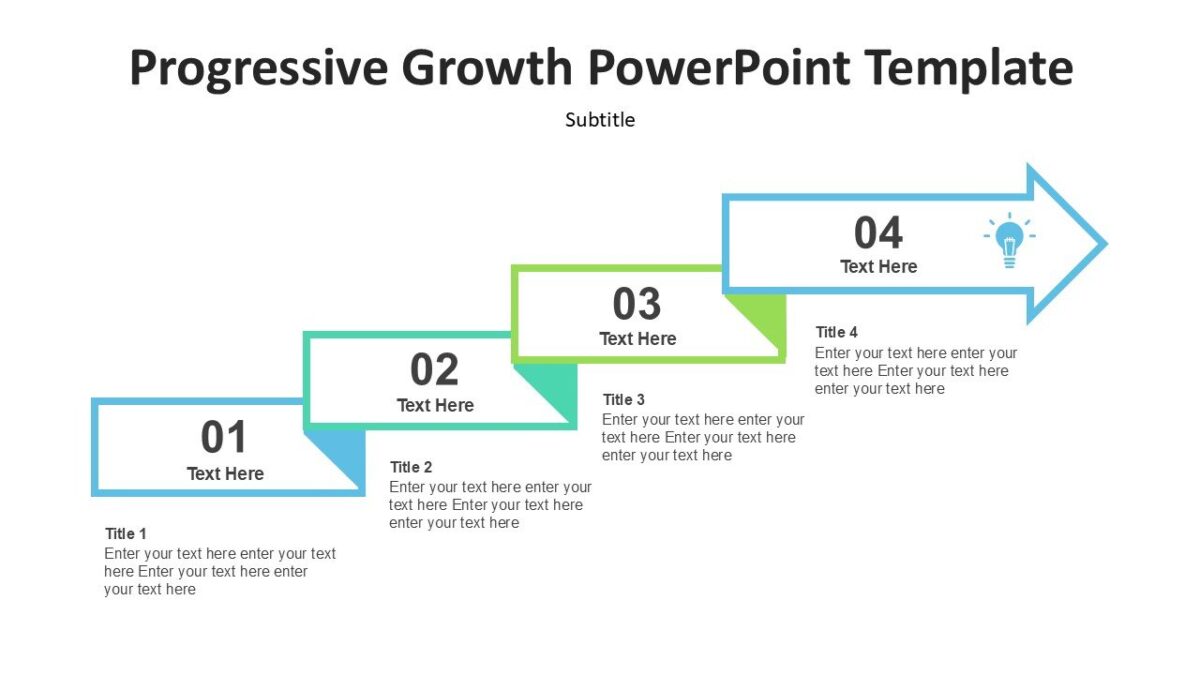 Progressive Growth PowerPoint Template

Subtitle

01
Text Here

Title 1
Enter your text here enter your text here Enter your text here enter your text here

02
Text Here

Title 2
Enter your text here enter your text here Enter your text here enter your text here

03
Text Here

Title 3
Enter your text here enter your text here Enter your text here enter your text here

04
Text Here

Title 4
Enter your text here enter your text here Enter your text here enter your text here